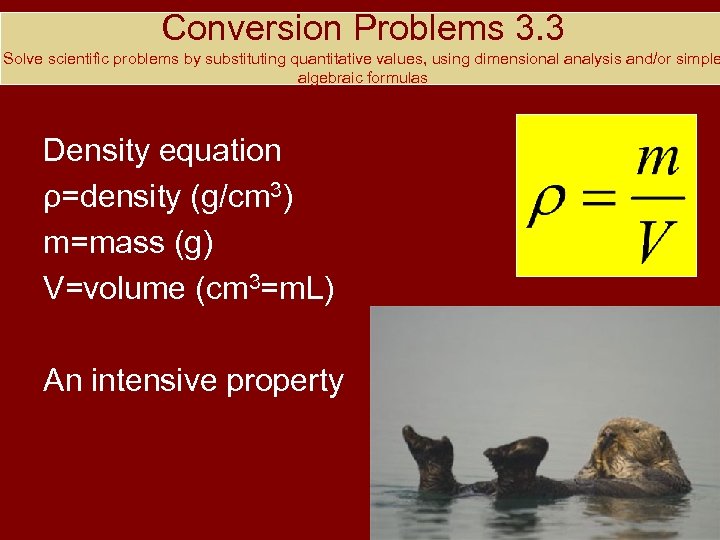 Conversion Problems 3.3
Solve scientific problems by substituting quantitative values, using dimensional analysis and/or simple algebraic formulas

Density equation
ρ=density (g/cm$^3$)
m=mass (g)
V=volume (cm$^3$=mL)

An intensive property

$\rho = \frac{m}{V}$